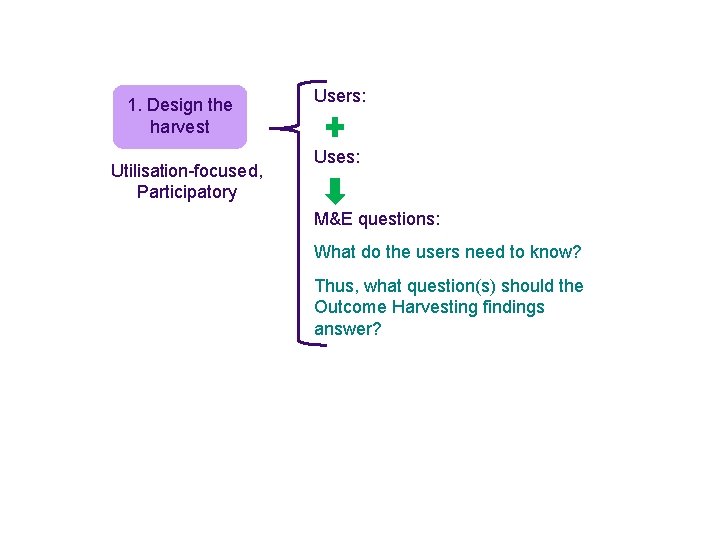 1. Design the harvest

Utilisation-focused, Participatory

Users:

Uses:

M&E questions:

What do the users need to know?

Thus, what question(s) should the Outcome Harvesting findings answer?